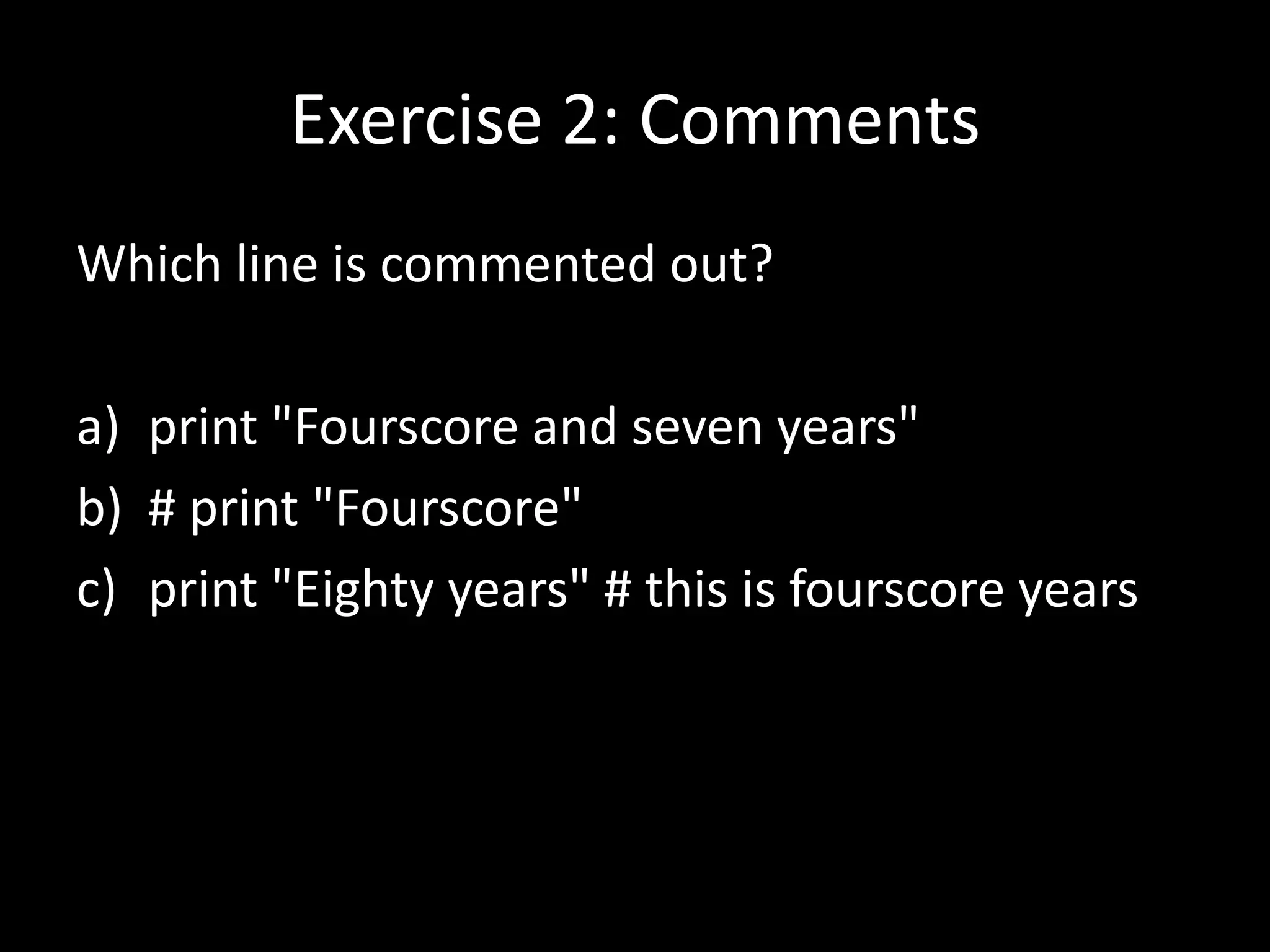 Exercise 2: Comments

Which line is commented out?

a) print "Fourscore and seven years"
b) # print "Fourscore"
c) print "Eighty years" # this is fourscore years